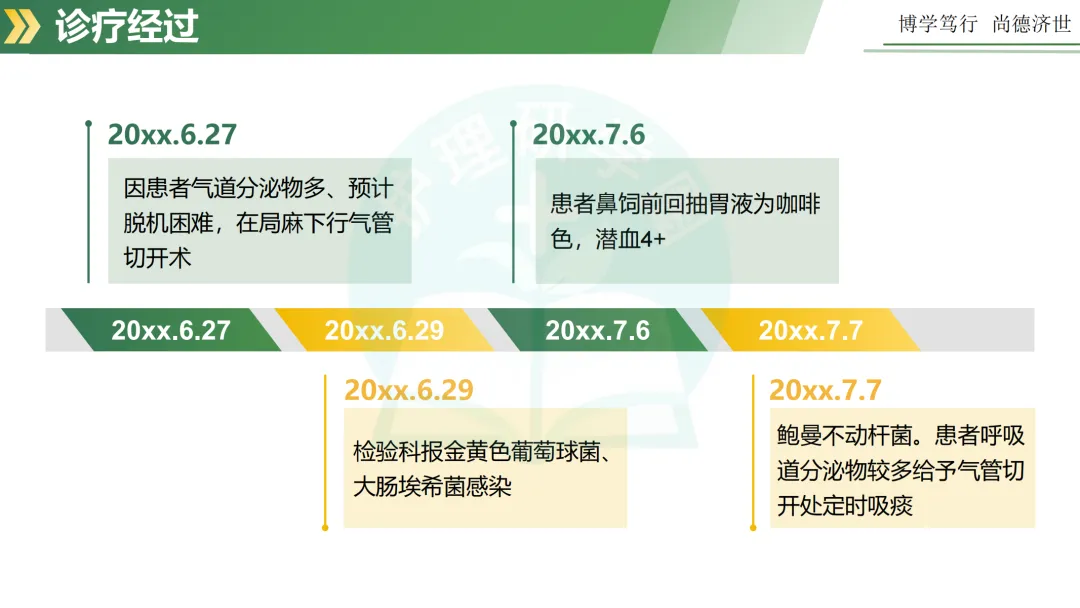 诊疗经过

博学笃行 尚德济世

20xx.6.27

因患者气道分泌物多、预计脱机困难，在局麻下行气管切开术

20xx.7.6

患者鼻饲前回抽胃液为咖啡色，潜血4+

20xx.6.27 20xx.6.29 20xx.7.6 20xx.7.7

20xx.6.29

检验科报金黄色葡萄球菌、大肠埃希菌感染

20xx.7.7

鲍曼不动杆菌。患者呼吸道分泌物较多给予气管切开处定时吸痰